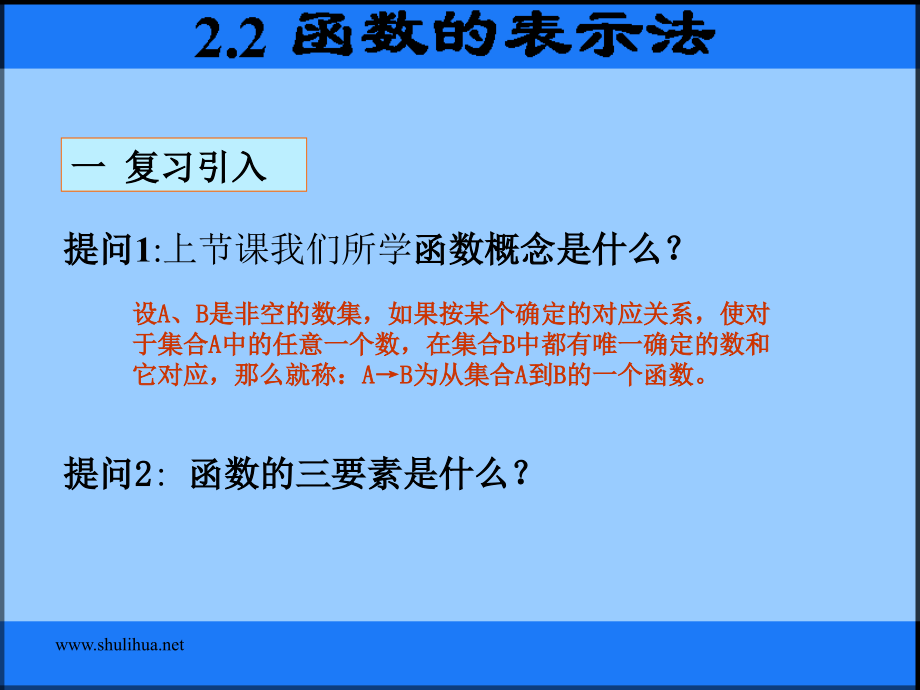 2.2 函数的表示法

一 复习引入

提问1:上节课我们所学函数概念是什么？

设A、B是非空的数集，如果按某个确定的对应关系，使对于集合A中的任意一个数，在集合B中都有唯一确定的数和它对应，那么就称：A→B为从集合A到B的一个函数。

提问2: 函数的三要素是什么？

www.shulihua.net